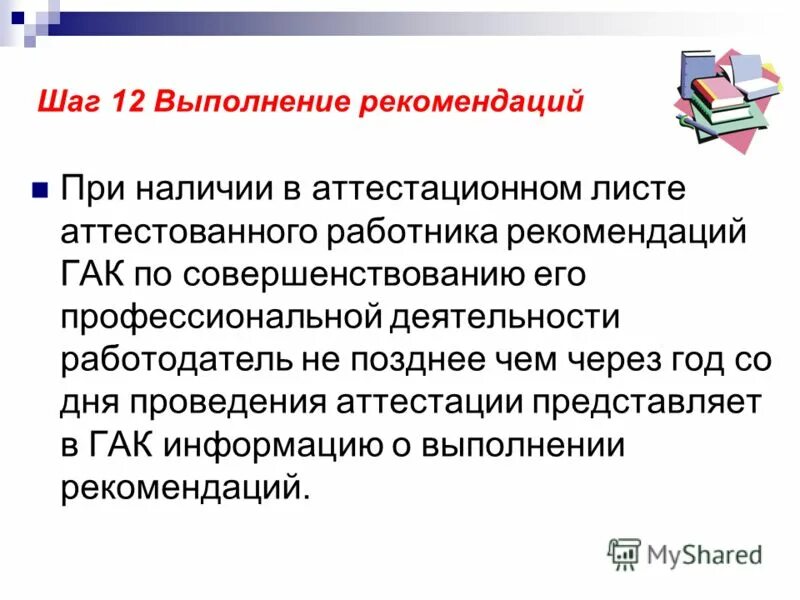 Шаг 12 Выполнение рекомендаций

При наличии в аттестационном листе аттестованного работника рекомендаций ГАК по совершенствованию его профессиональной деятельности работодатель не позднее чем через год со дня проведения аттестации представляет в ГАК информацию о выполнении рекомендаций.

MyShared